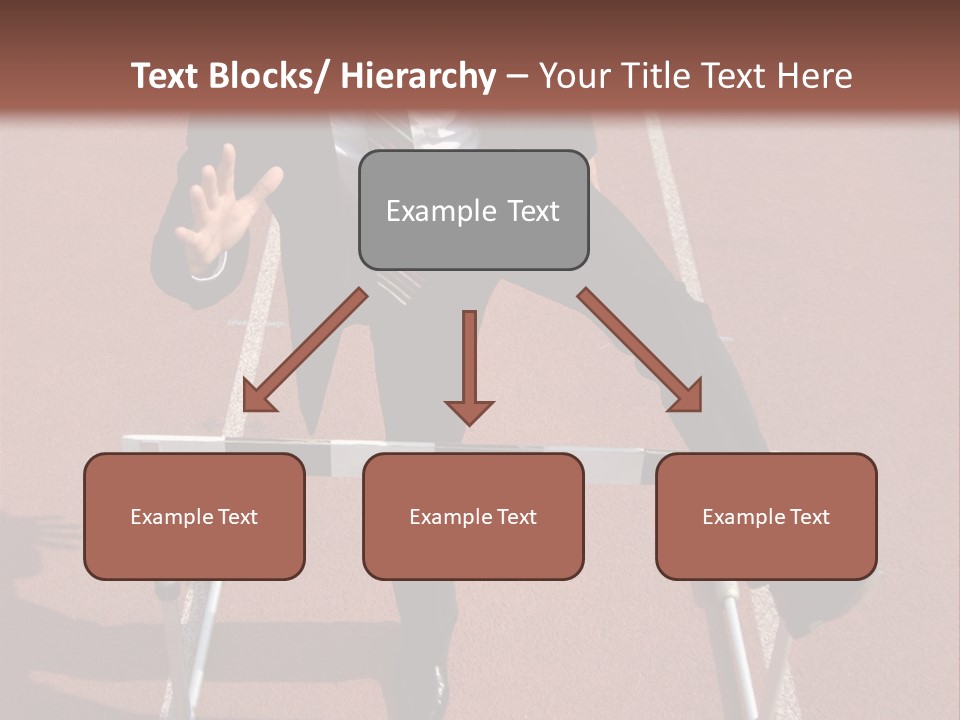 Text Blocks/ Hierarchy – Your Title Text Here

Example Text

Example Text

Example Text

Example Text